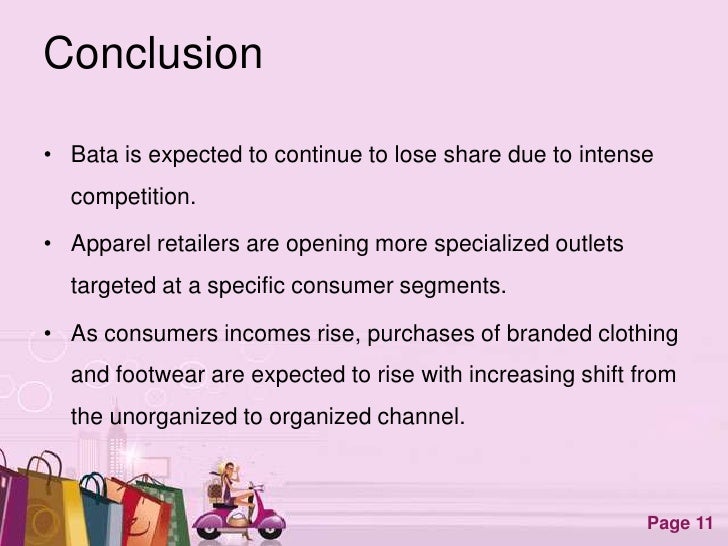 Conclusion

• Bata is expected to continue to lose share due to intense competition.

• Apparel retailers are opening more specialized outlets targeted at a specific consumer segments.

• As consumers incomes rise, purchases of branded clothing and footwear are expected to rise with increasing shift from the unorganized to organized channel.

Page 11